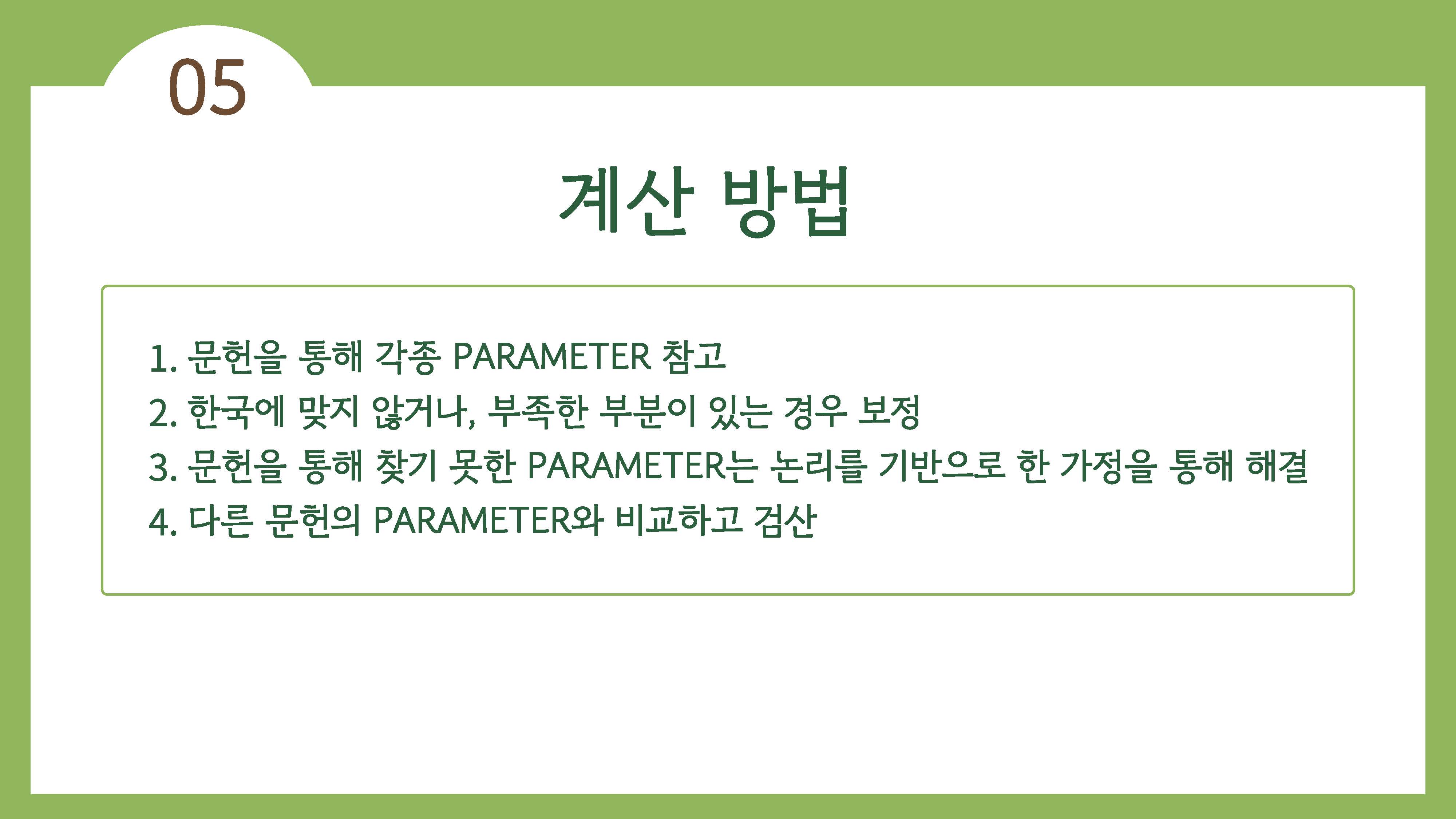 05

계산 방법

1. 문헌을 통해 각종 PARAMETER 참고
2. 한국에 맞지 않거나, 부족한 부분이 있는 경우 보정
3. 문헌을 통해 찾기 못한 PARAMETER는 논리를 기반으로 한 가정을 통해 해결
4. 다른 문헌의 PARAMETER와 비교하고 검산